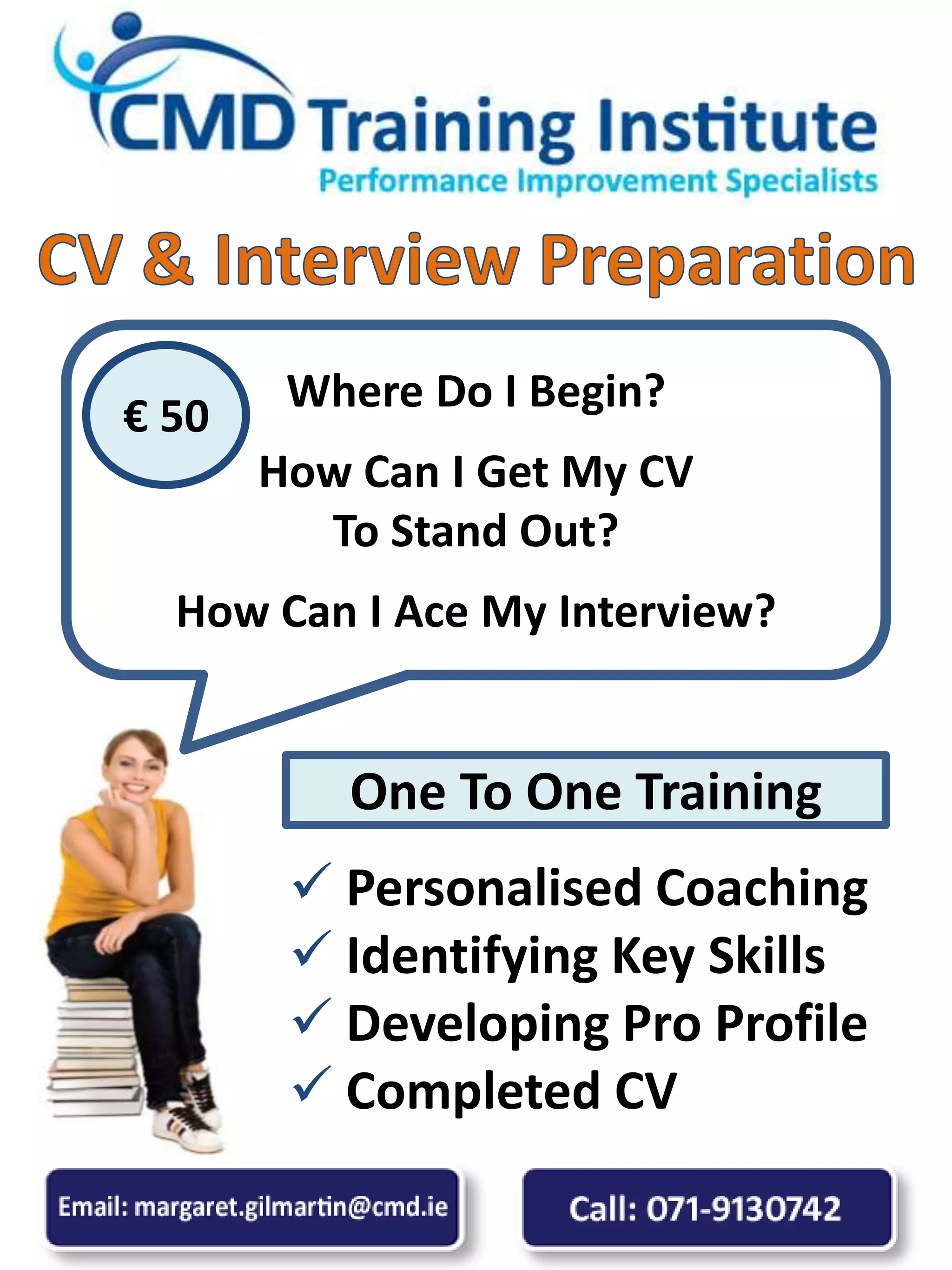 CMD Training Institute
Performance Improvement Specialists

CV & Interview Preparation

€ 50

Where Do I Begin?

How Can I Get My CV To Stand Out?

How Can I Ace My Interview?

One To One Training

✓ Personalised Coaching
✓ Identifying Key Skills
✓ Developing Pro Profile
✓ Completed CV

Email: margaret.gilmartin@cmd.ie

Call: 071-9130742